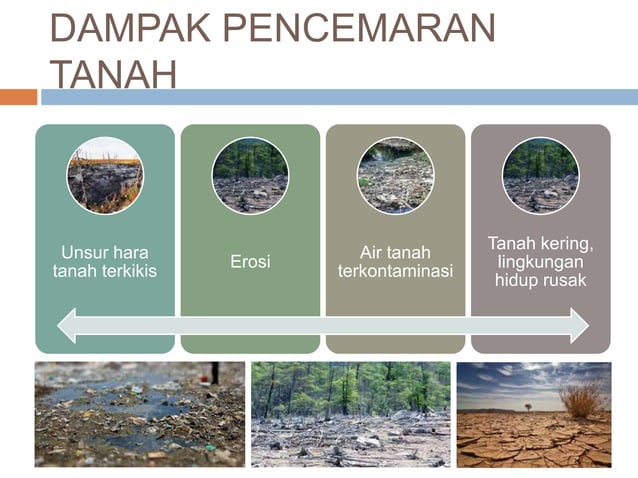 DAMPAK PENCEMARAN TANAH

Unsur hara tanah terkikis

Erosi

Air tanah terkontaminasi

Tanah kering, lingkungan hidup rusak